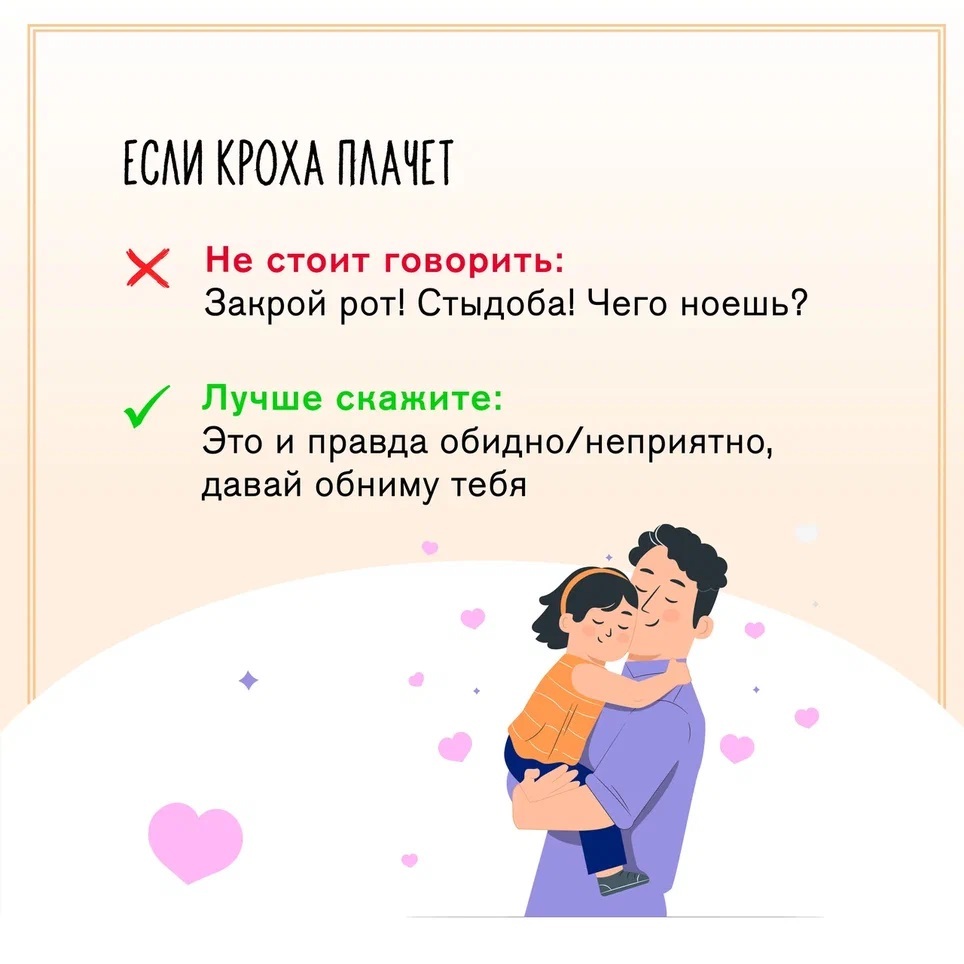 ЕСЛИ КРОХА ПЛАЧЕТ

Не стоит говорить:
Закрой рот! Стыдоба! Чего ноешь?

Лучше скажите:
Это и правда обидно/неприятно, давай обниму тебя